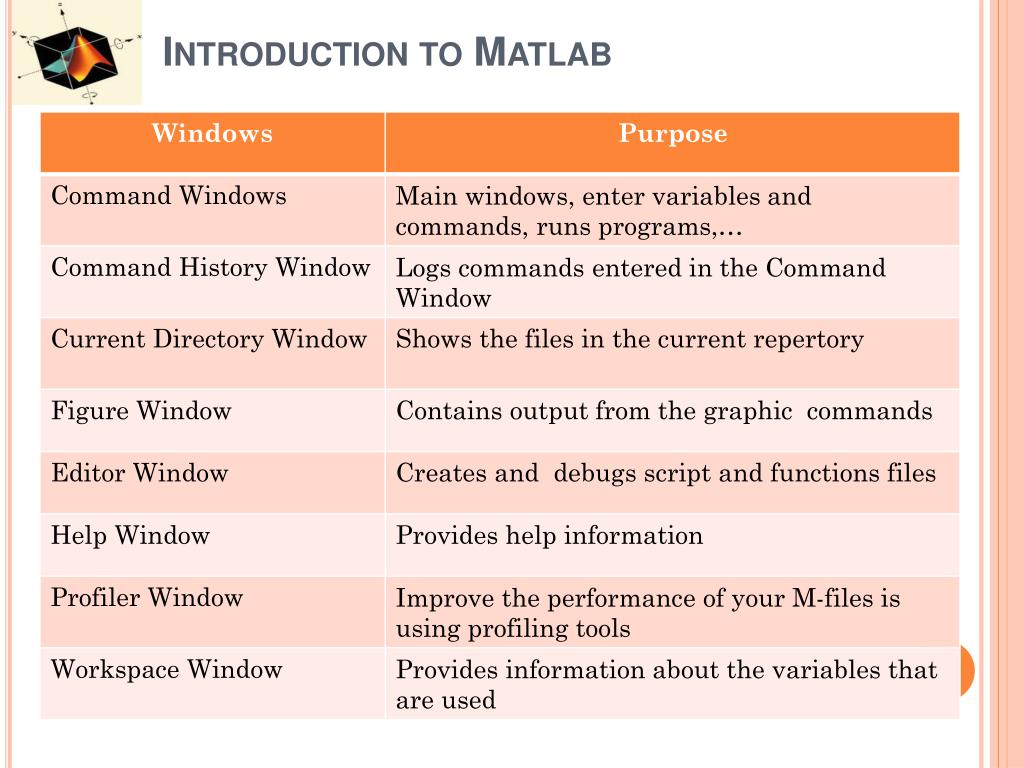 INTRODUCTION TO MATLAB

| Windows | Purpose |
|---|---|
| Command Windows | Main windows, enter variables and commands, runs programs,… |
| Command History Window | Logs commands entered in the Command Window |
| Current Directory Window | Shows the files in the current repertory |
| Figure Window | Contains output from the graphic commands |
| Editor Window | Creates and debugs script and functions files |
| Help Window | Provides help information |
| Profiler Window | Improve the performance of your M-files is using profiling tools |
| Workspace Window | Provides information about the variables that are used |